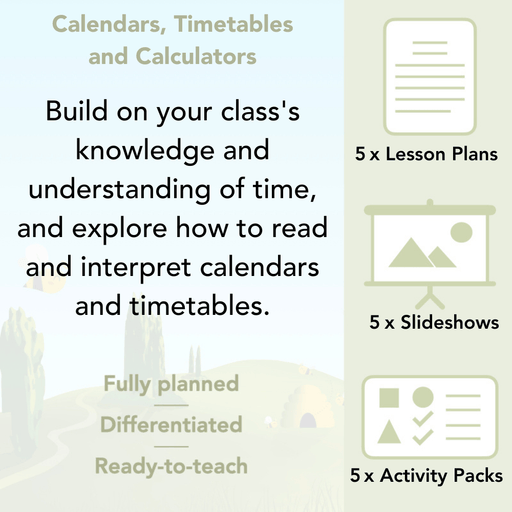 Calendars, Timetables and Calculators

Build on your class's knowledge and understanding of time, and explore how to read and interpret calendars and timetables.

Fully planned

Differentiated

Ready-to-teach

5 x Lesson Plans

5 x Slideshows

5 x Activity Packs